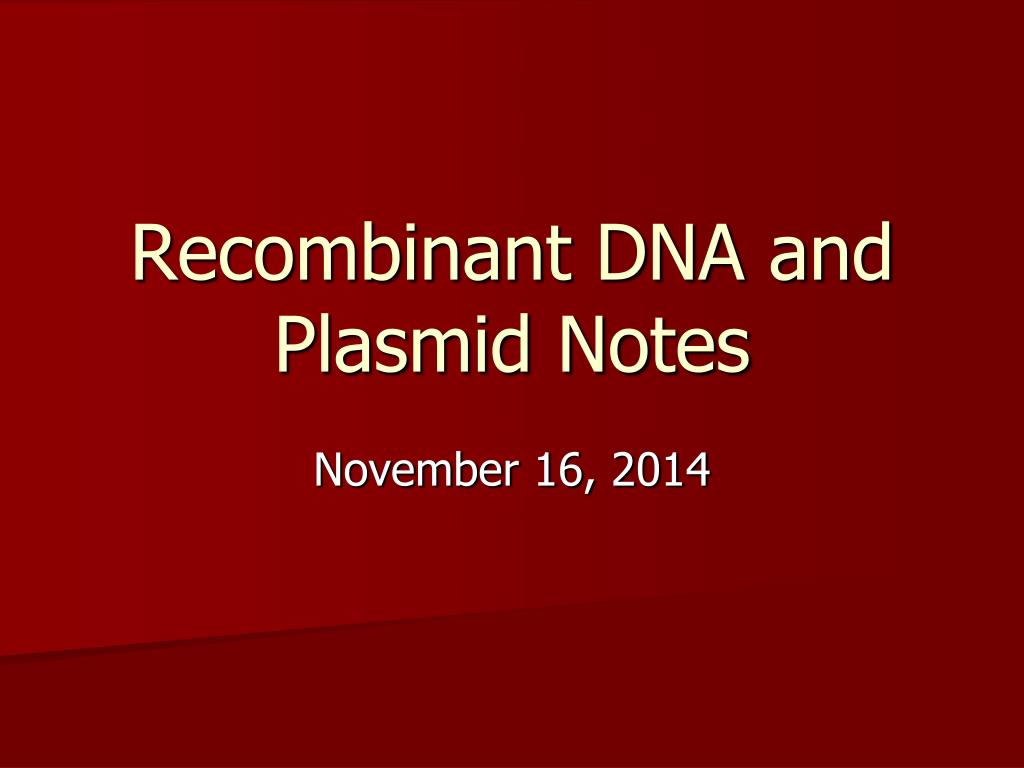 Recombinant DNA and Plasmid Notes

November 16, 2014